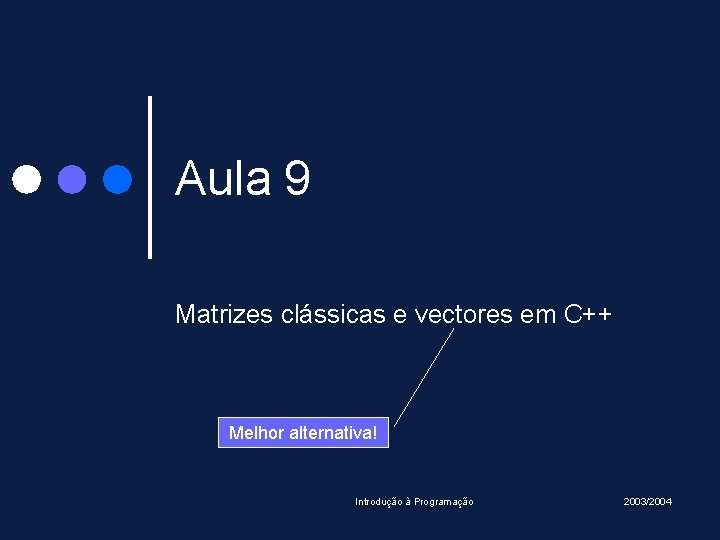 Aula 9

Matrizes clássicas e vectores em C++

Melhor alternativa!

Introdução à Programação

2003/2004